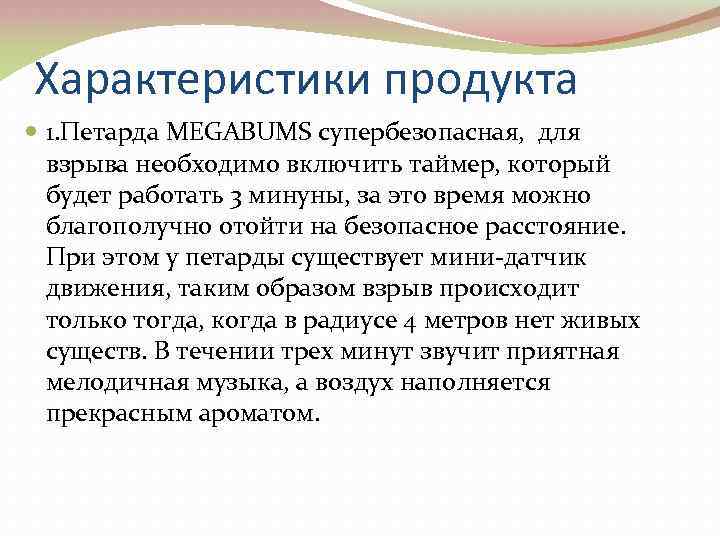 Характеристики продукта

1.Петарда MEGABUMS супербезопасная, для взрыва необходимо включить таймер, который будет работать 3 минуны, за это время можно благополучно отойти на безопасное расстояние. При этом у петарды существует мини-датчик движения, таким образом взрыв происходит только тогда, когда в радиусе 4 метров нет живых существ. В течении трех минут звучит приятная мелодичная музыка, а воздух наполняется прекрасным ароматом.